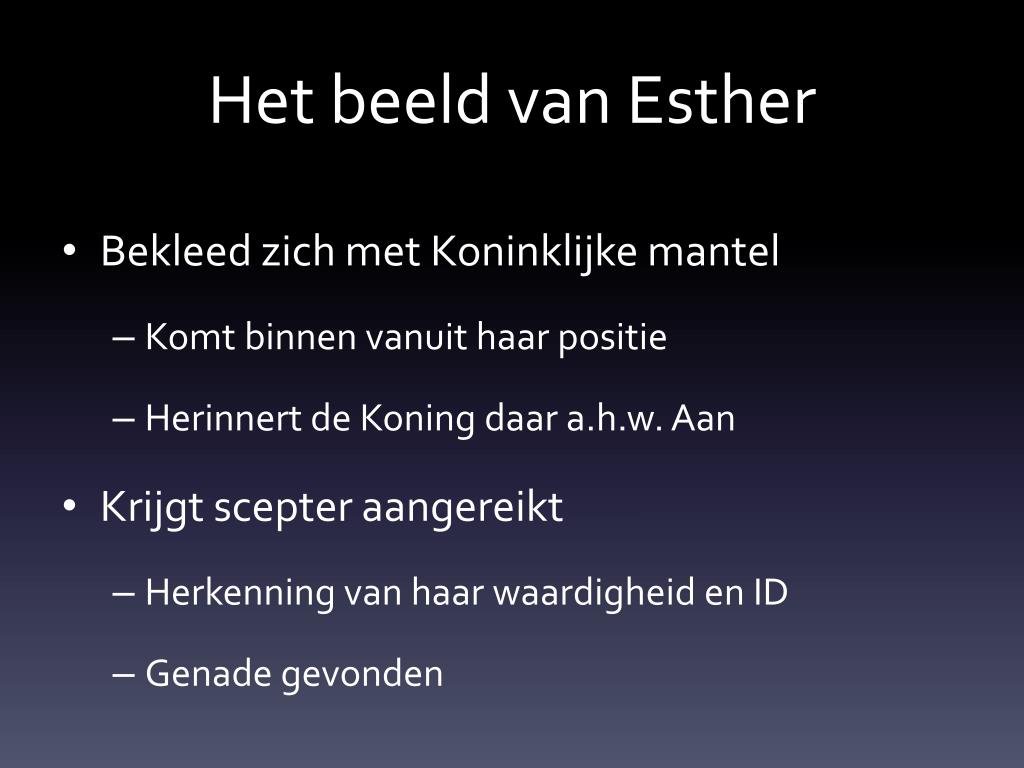 Het beeld van Esther

• Bekleed zich met Koninklijke mantel
– Komt binnen vanuit haar positie
– Herinnert de Koning daar a.h.w. Aan

• Krijgt scepter aangereikt
– Herkenning van haar waardigheid en ID
– Genade gevonden